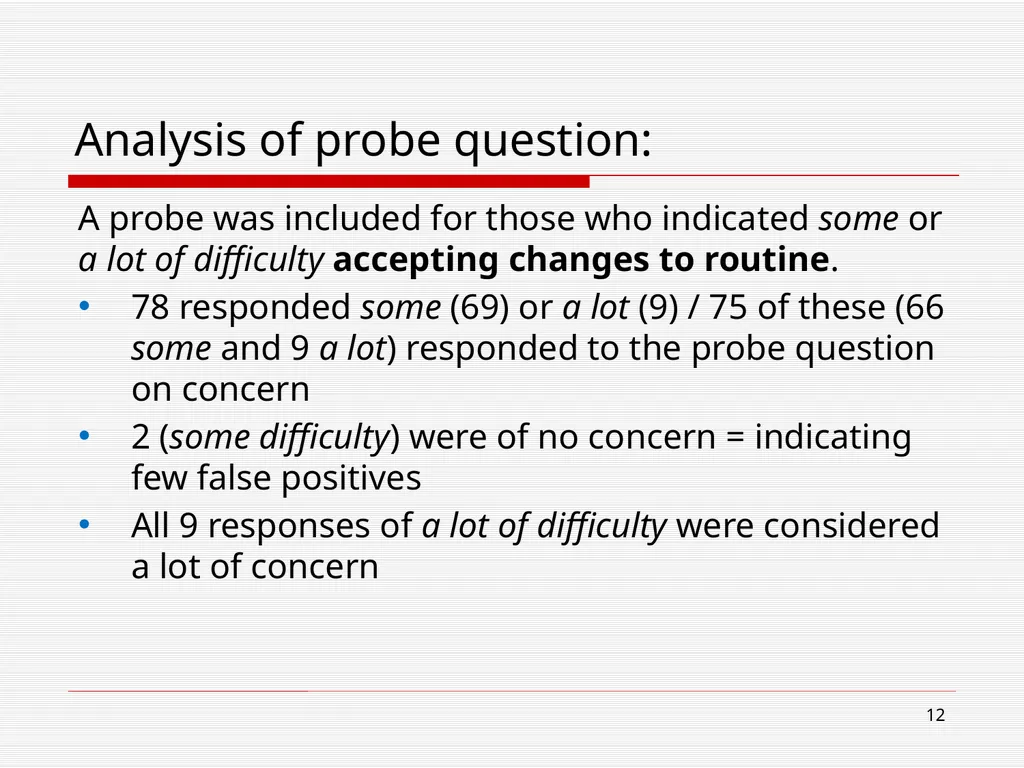 Analysis of probe question:

A probe was included for those who indicated some or a lot of difficulty accepting changes to routine.

• 78 responded some (69) or a lot (9) / 75 of these (66 some and 9 a lot) responded to the probe question on concern
• 2 (some difficulty) were of no concern = indicating few false positives
• All 9 responses of a lot of difficulty were considered a lot of concern

12